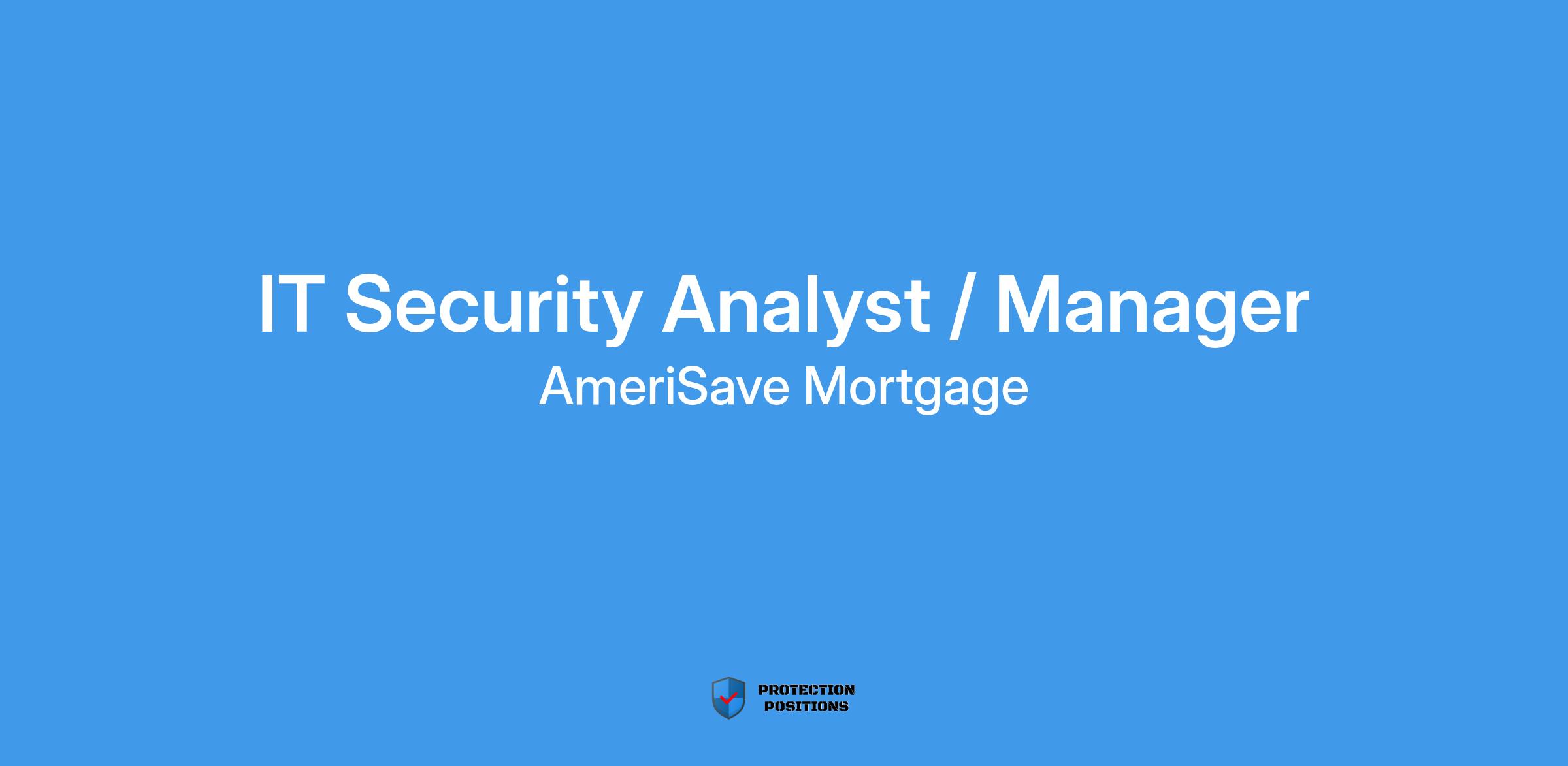 IT Security Analyst / Manager
AmeriSave Mortgage

PROTECTION
POSITIONS